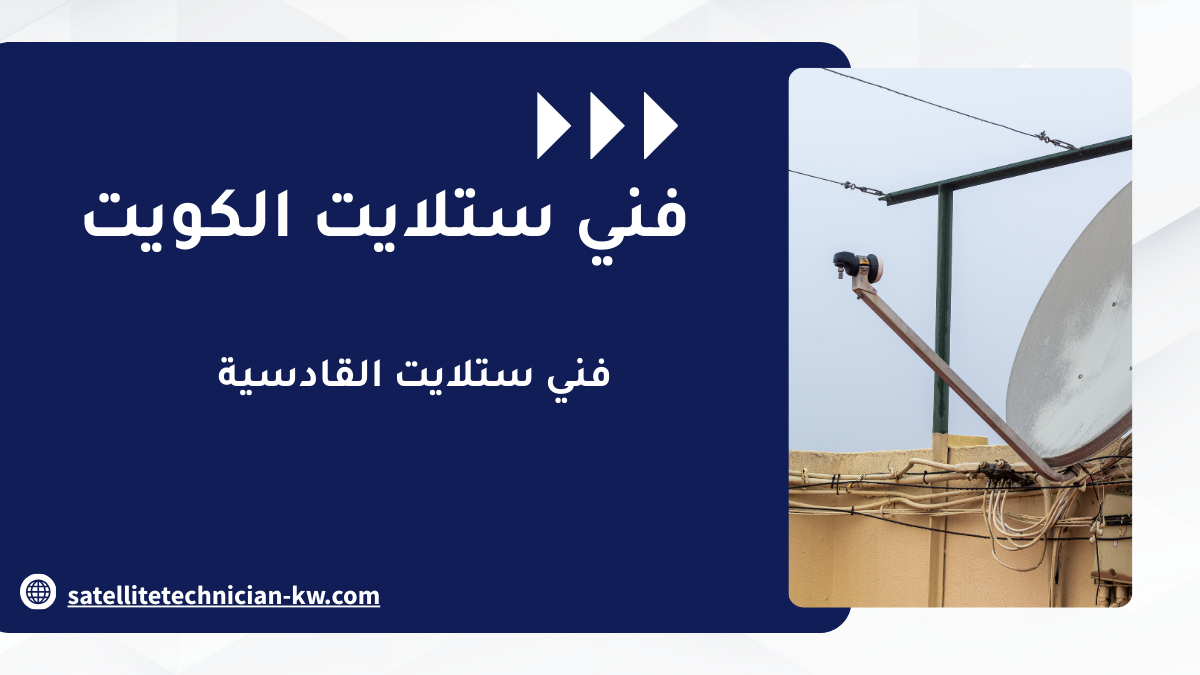 فني ستلايت الكويت

فني ستلايت القادسية

satellitetechnician-kw.com